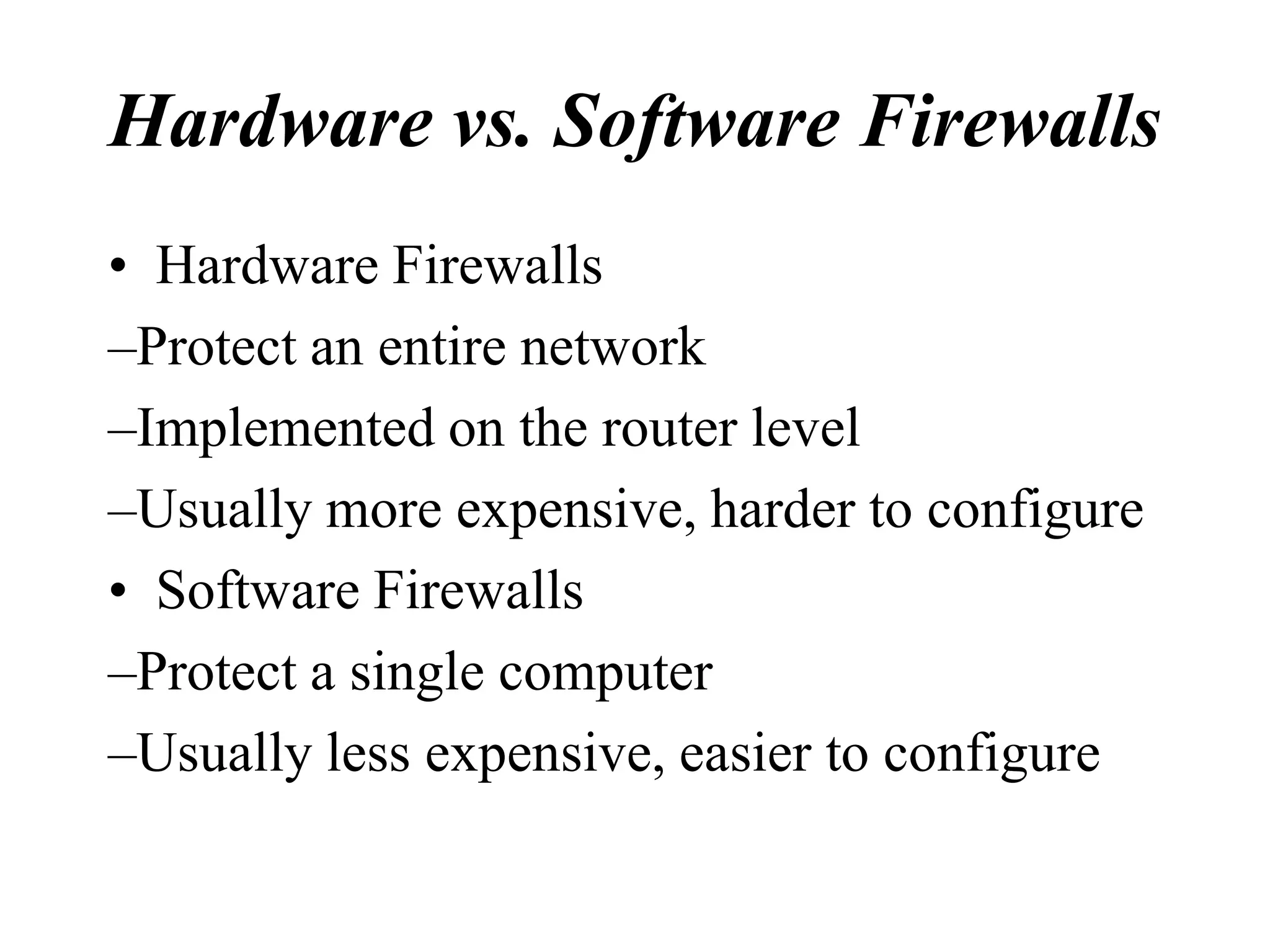 Hardware vs. Software Firewalls

• Hardware Firewalls

–Protect an entire network

–Implemented on the router level

–Usually more expensive, harder to configure

• Software Firewalls

–Protect a single computer

–Usually less expensive, easier to configure